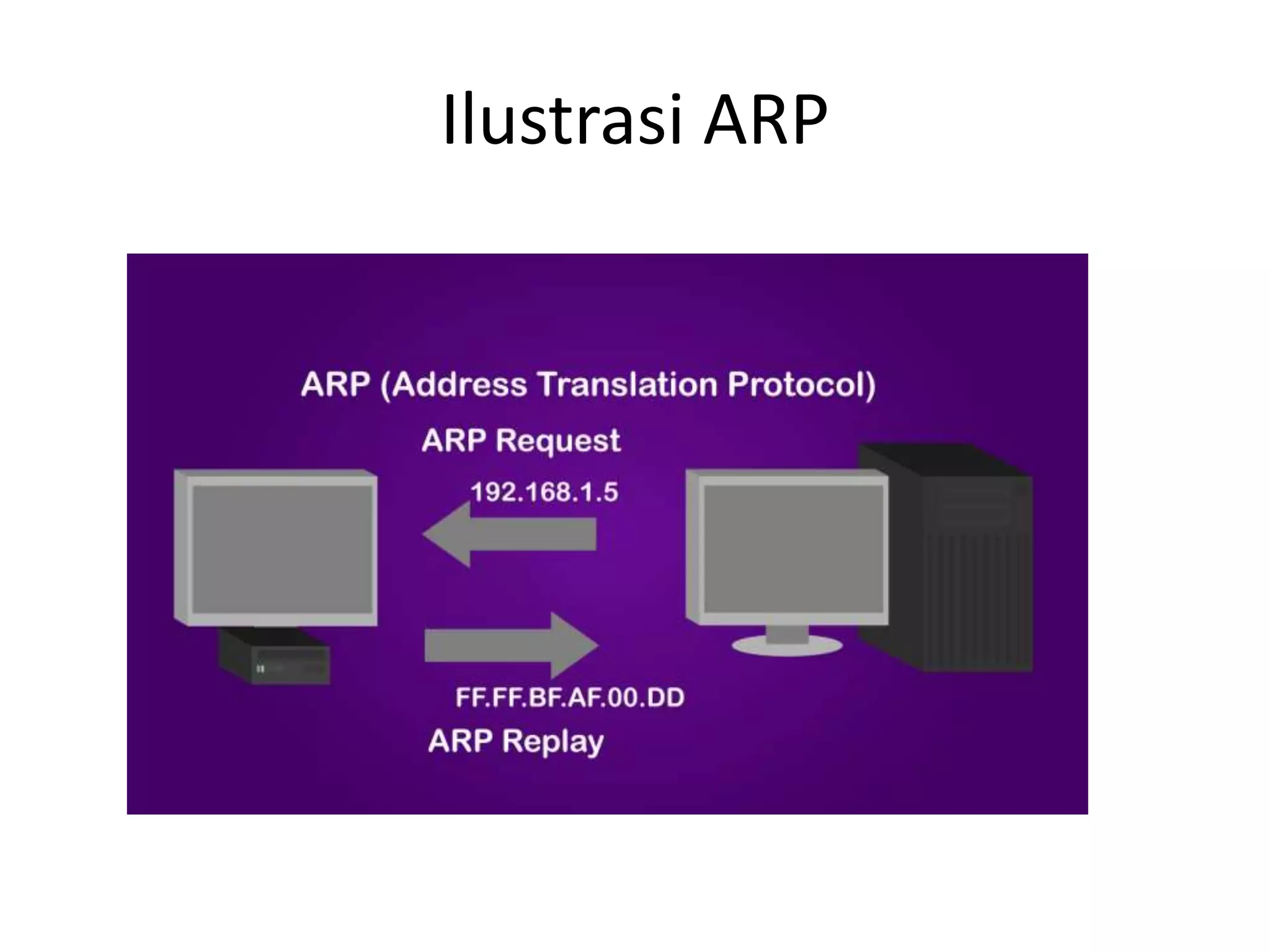 Ilustrasi ARP

ARP (Address Translation Protocol)

ARP Request

192.168.1.5

FF.FF.BF.AF.00.DD

ARP Replay